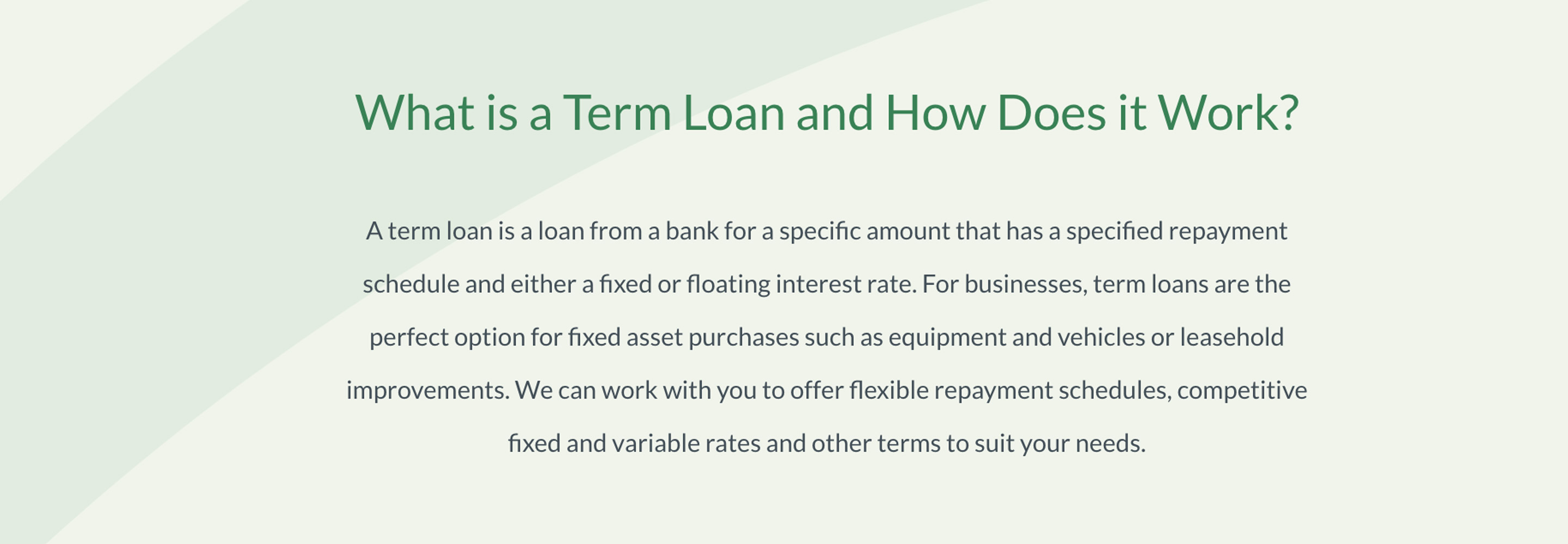 What is a Term Loan and How Does it Work?

A term loan is a loan from a bank for a specific amount that has a specified repayment schedule and either a fixed or floating interest rate. For businesses, term loans are the perfect option for fixed asset purchases such as equipment and vehicles or leasehold improvements. We can work with you to offer flexible repayment schedules, competitive fixed and variable rates and other terms to suit your needs.